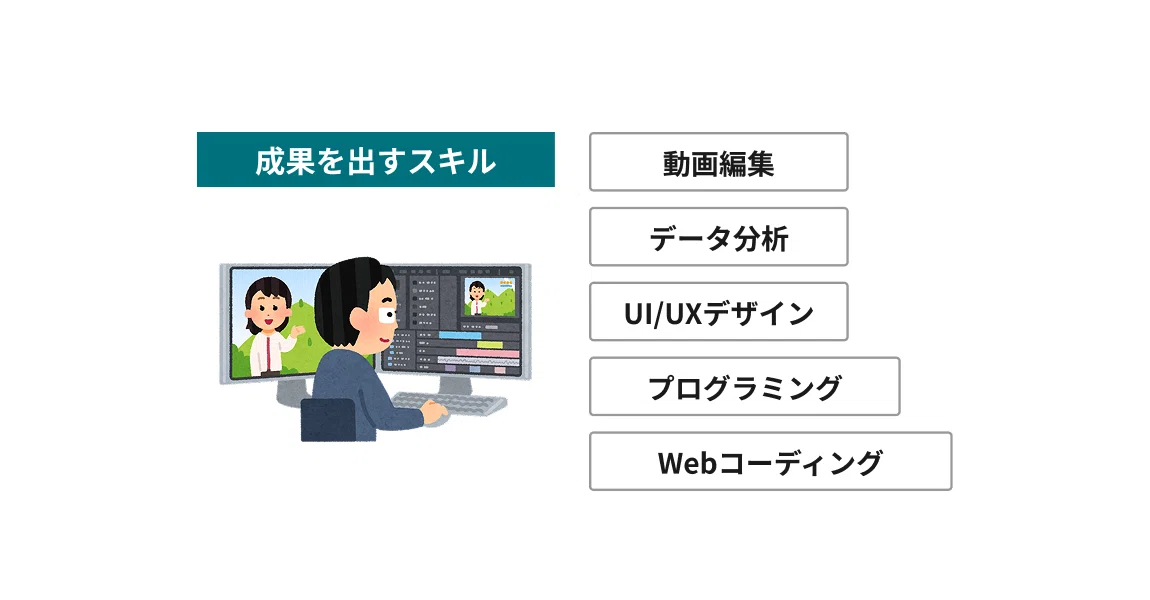 成果を出すスキル

動画編集

データ分析

UI/UXデザイン

プログラミング

Webコーディング